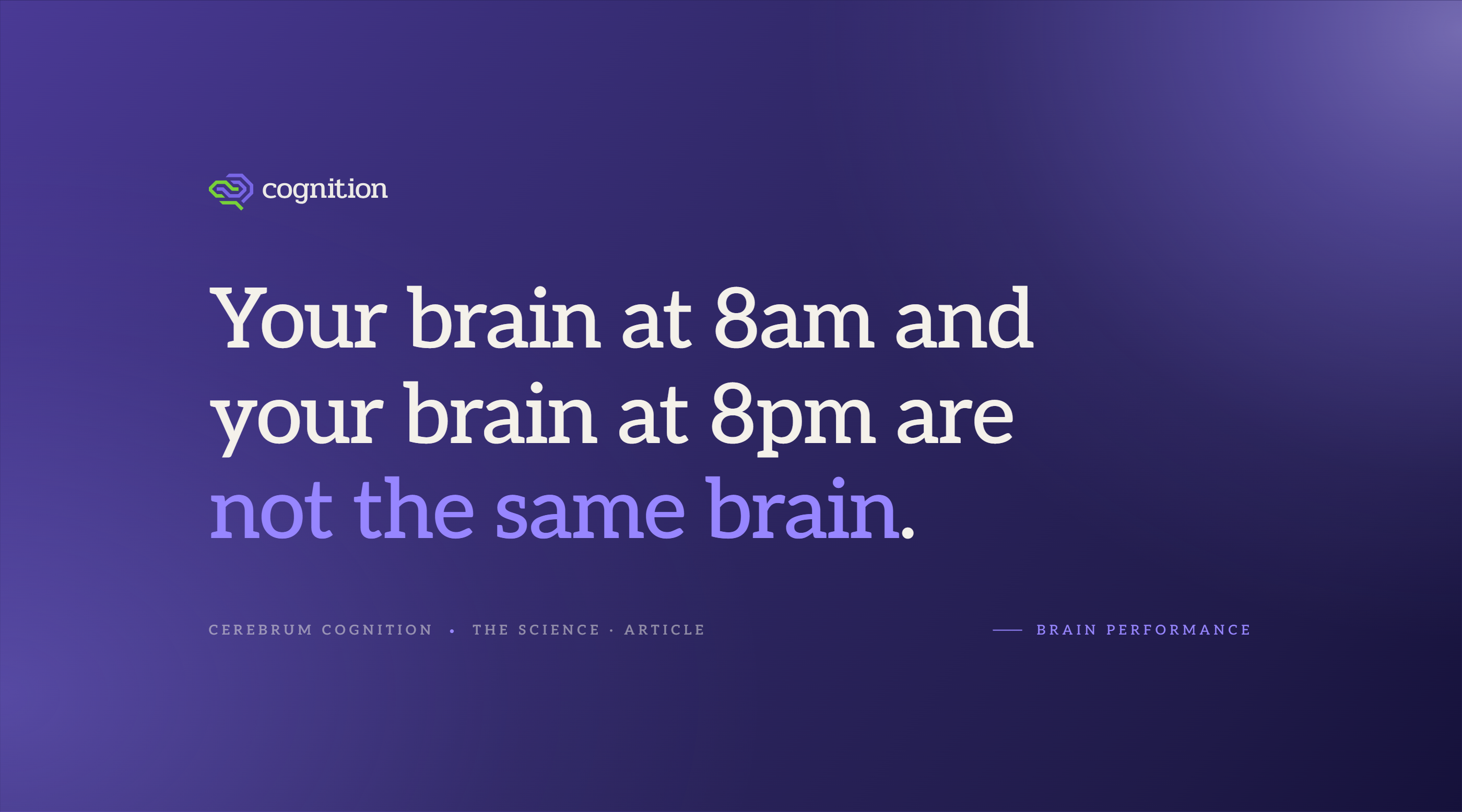 cognition

Your brain at 8am and your brain at 8pm are not the same brain.

CEREBRUM COGNITION • THE SCIENCE · ARTICLE

BRAIN PERFORMANCE